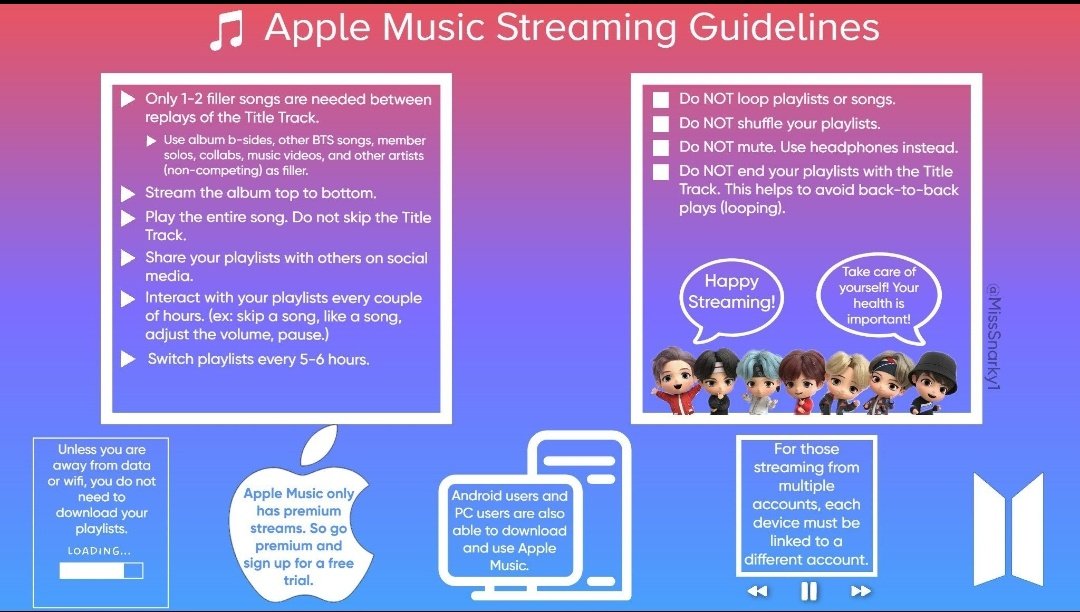 Apple Music Streaming Guidelines

Only 1-2 filler songs are needed between replays of the Title Track.

Use album b-sides, other BTS songs, member solos, collabs, music videos, and other artists (non-competing) as filler.

Stream the album top to bottom.

Play the entire song. Do not skip the Title Track.

Share your playlists with others on social media.

Interact with your playlists every couple of hours. (ex: skip a song, like a song, adjust the volume, pause.)

Switch playlists every 5-6 hours.

Do NOT loop playlists or songs.

Do NOT shuffle your playlists.

Do NOT mute. Use headphones instead.

Do NOT end your playlists with the Title Track. This helps to avoid back-to-back plays (looping).

Happy Streaming!

Take care of yourself! Your health is important!

@MissSnarky1

Unless you are away from data or wifi, you do not need to download your playlists.

LOADING...

Apple Music only has premium streams. So go premium and sign up for a free trial.

Android users and PC users are also able to download and use Apple Music.

For those streaming from multiple accounts, each device must be linked to a different account.